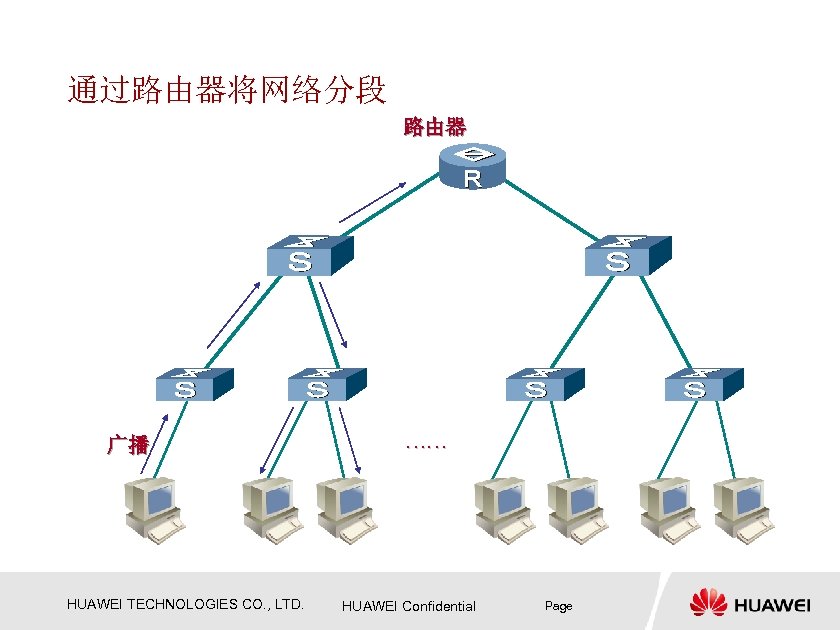 通过路由器将网络分段

路由器

R

S

S

S

S

S

S

广播

……

HUAWEI TECHNOLOGIES CO., LTD.

HUAWEI Confidential

Page

HUAWEI